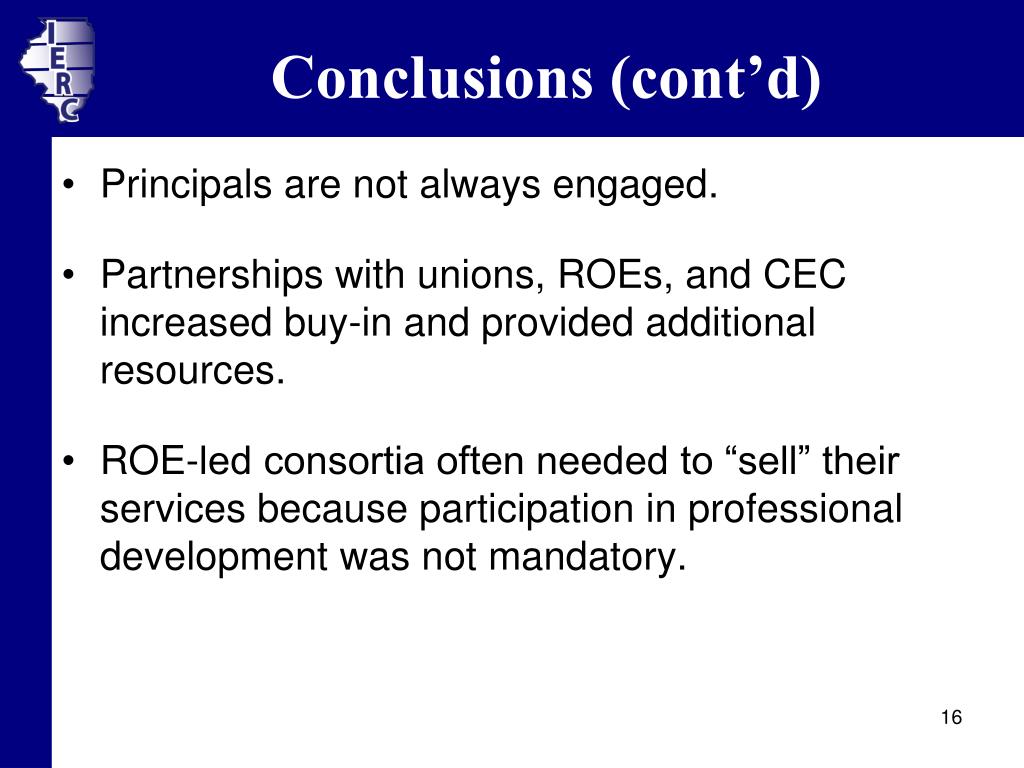 I
E
R
C

Conclusions (cont’d)

• Principals are not always engaged.

• Partnerships with unions, ROEs, and CEC increased buy-in and provided additional resources.

• ROE-led consortia often needed to “sell” their services because participation in professional development was not mandatory.

16